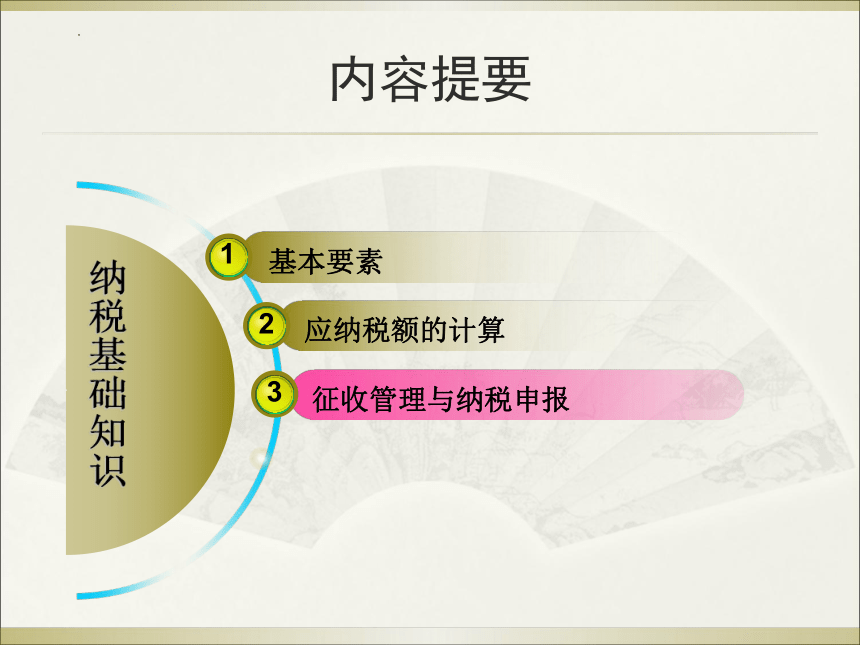 内容提要

纳税基础知识

1 基本要素

2 应纳税额的计算

3 征收管理与纳税申报